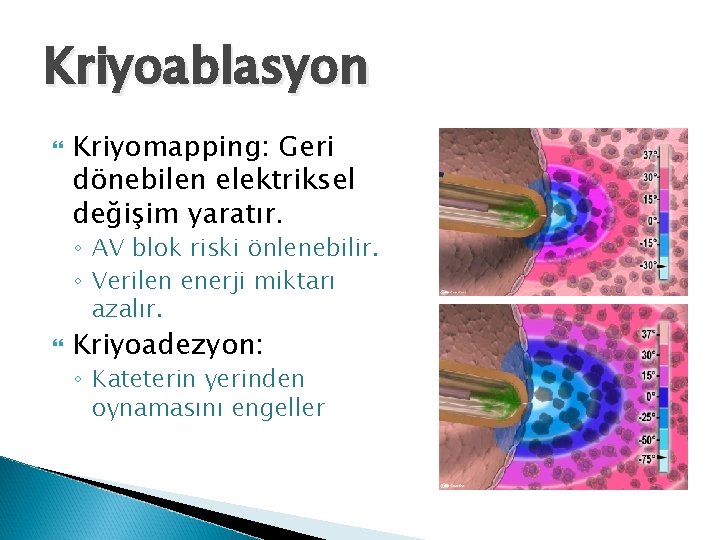 Kriyoablasyon

Kriyomapping: Geri dönebilen elektriksel değişim yaratır.
◦ AV blok riski önlenebilir.
◦ Verilen enerji miktarı azalır.

Kriyoadezyon:
◦ Kateterin yerinden oynamasını engeller

37°
30°
15°
0°
-15°
-30°

37°
30°
15°
0°
-25°
-50°
-75°